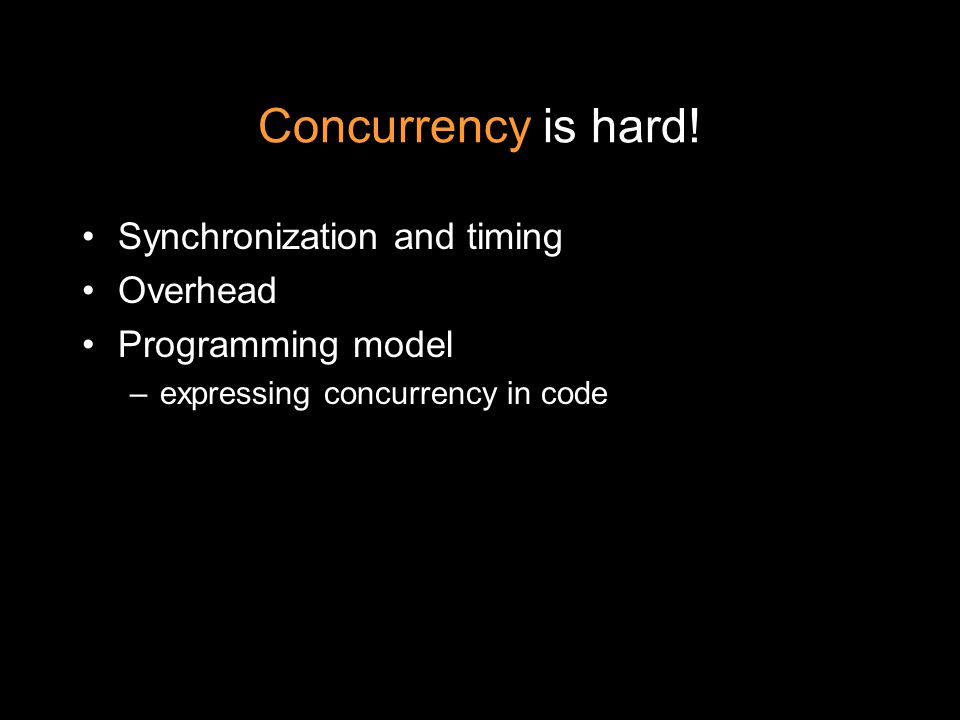 Concurrency is hard!

• Synchronization and timing
• Overhead
• Programming model
– expressing concurrency in code